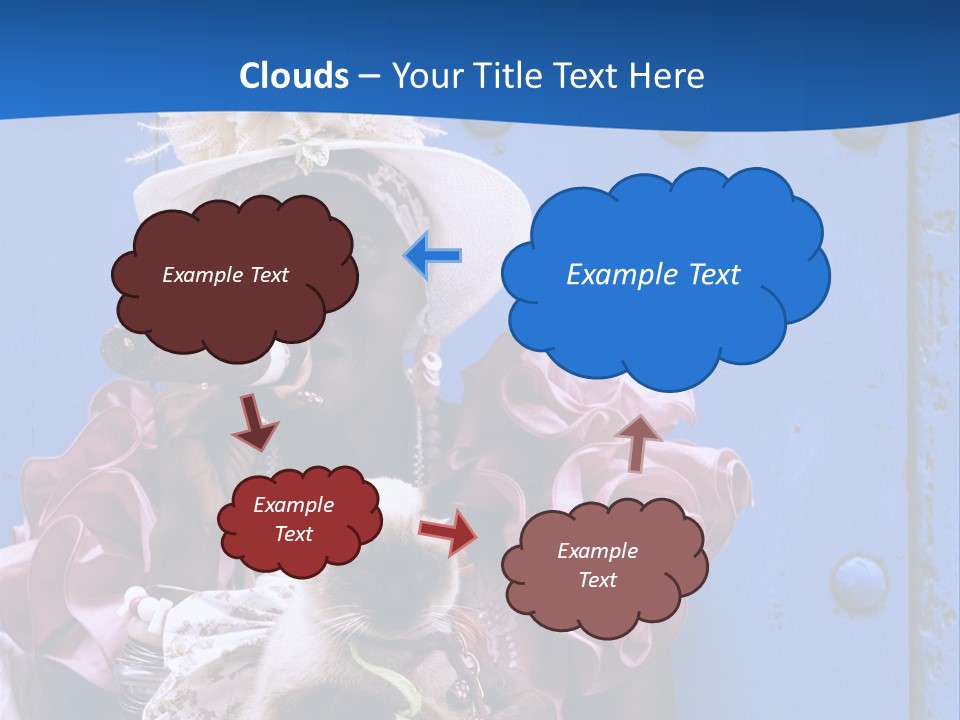 Clouds – Your Title Text Here

Example Text

Example Text

Example Text

Example Text